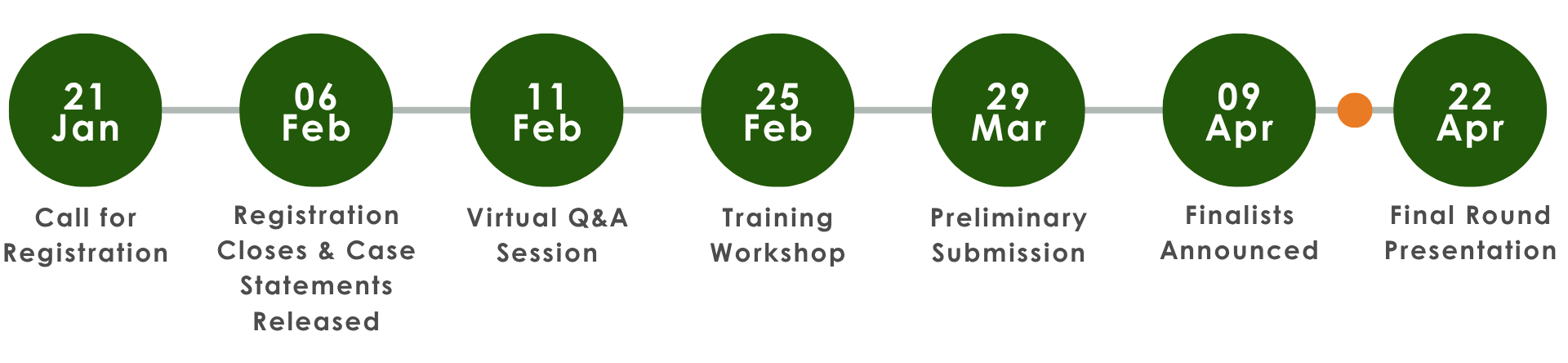 21 Jan
Call for Registration

06 Feb
Registration Closes & Case Statements Released

11 Feb
Virtual Q&A Session

25 Feb
Training Workshop

29 Mar
Preliminary Submission

09 Apr
Finalists Announced

22 Apr
Final Round Presentation